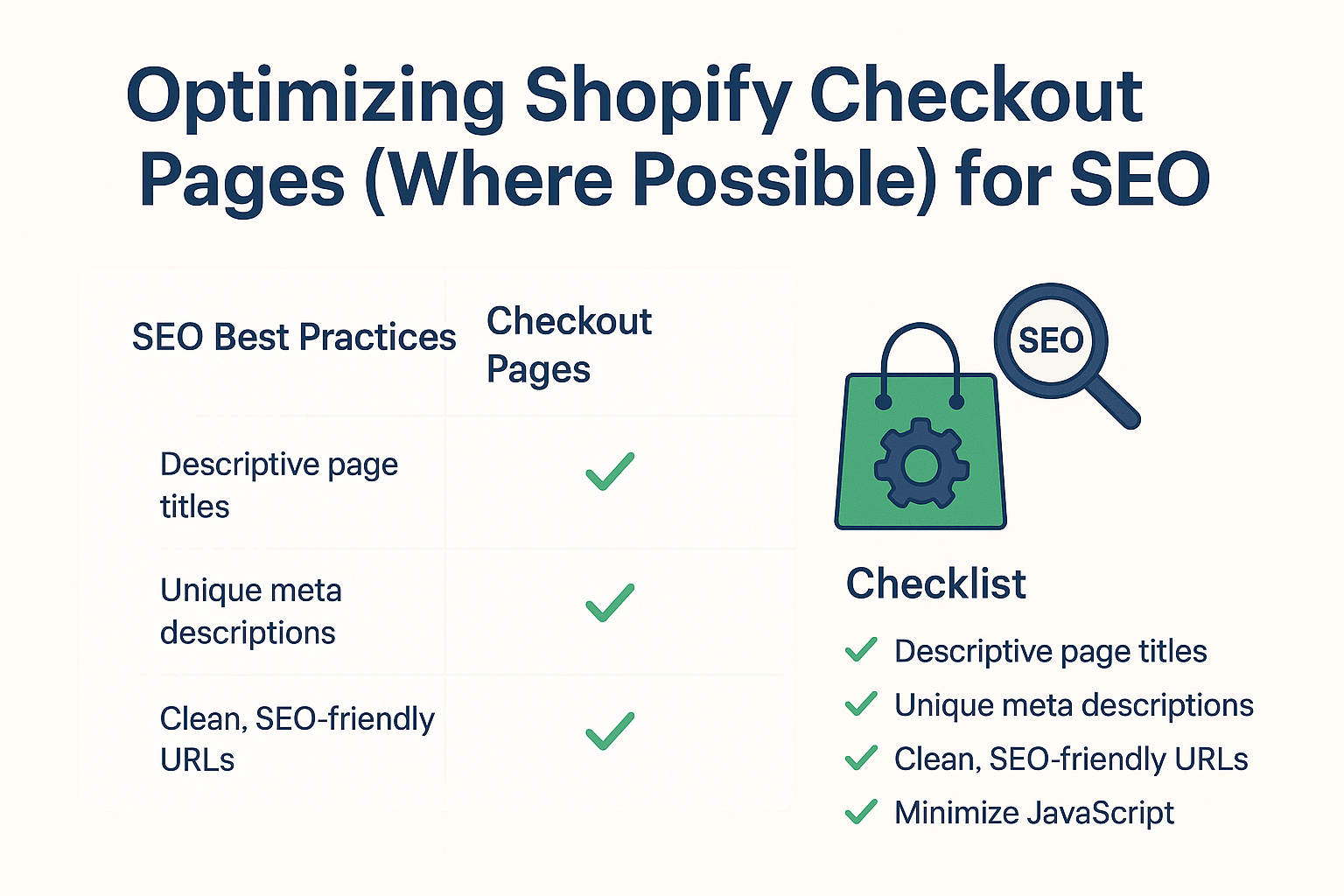 Optimizing Shopify Checkout Pages (Where Possible) for SEO

| SEO Best Practices | Checkout Pages |
|---|---|
| Descriptive page titles | ✓ |
| Unique meta descriptions | ✓ |
| Clean, SEO-friendly URLs | ✓ |

SEO

Checklist

✓ Descriptive page titles
✓ Unique meta descriptions
✓ Clean, SEO-friendly URLs
✓ Minimize JavaScript